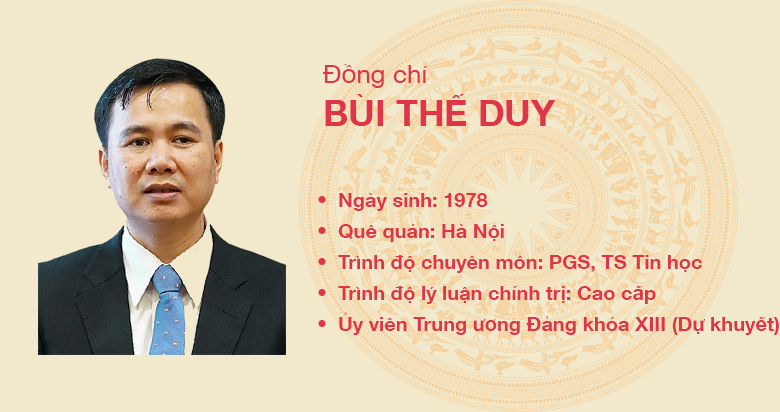 Đồng chí
BÙI THẾ DUY

• Ngày sinh: 1978
• Quê quán: Hà Nội
• Trình độ chuyên môn: PGS, TS Tin học
• Trình độ lý luận chính trị: Cao cấp
• Ủy viên Trung ương Đảng khóa XIII (Dự khuyết)